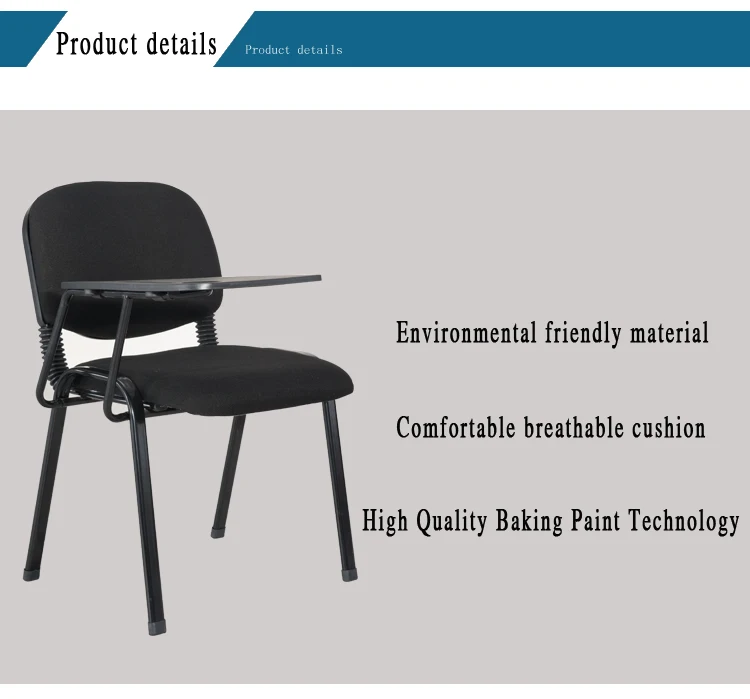 Product details
Product details

Environmental friendly material

Comfortable breathable cushion

High Quality Baking Paint Technology